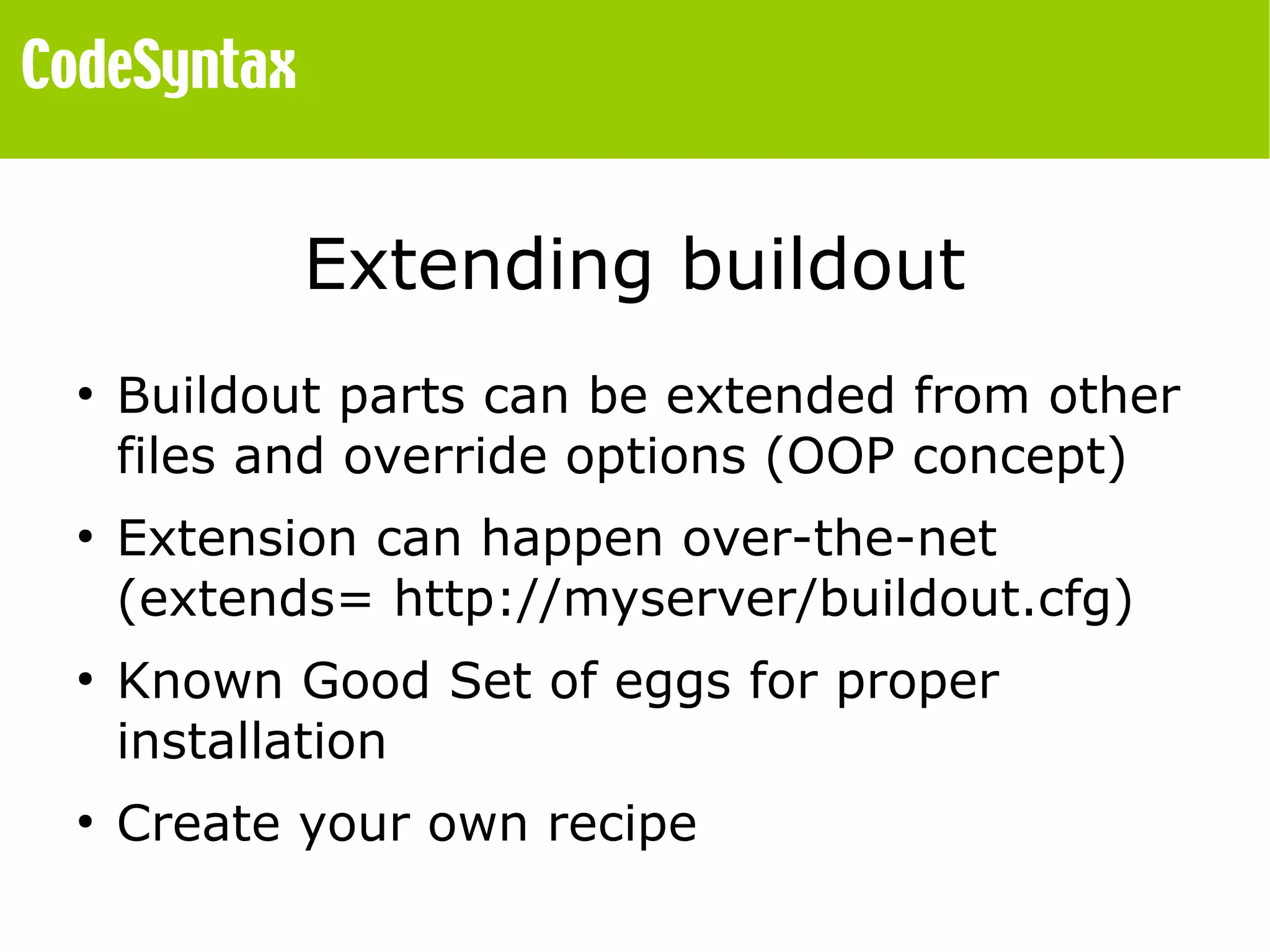 CodeSyntax

Extending buildout

• Buildout parts can be extended from other files and override options (OOP concept)
• Extension can happen over-the-net (extends= http://myserver/buildout.cfg)
• Known Good Set of eggs for proper installation
• Create your own recipe